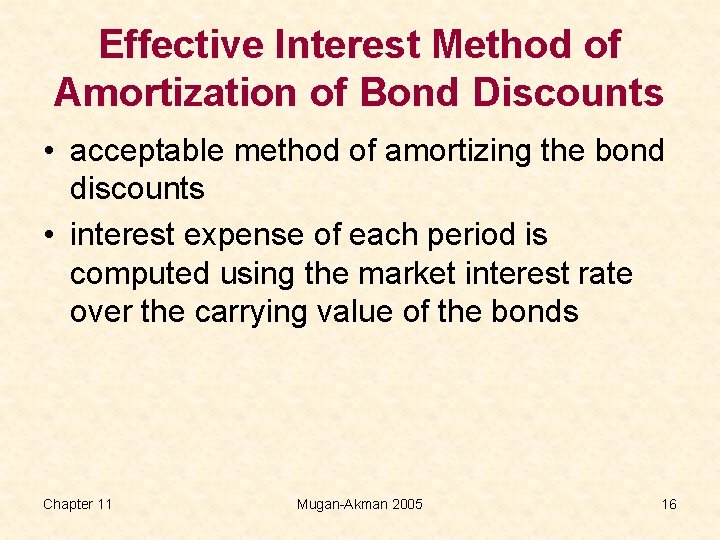 Effective Interest Method of Amortization of Bond Discounts

• acceptable method of amortizing the bond discounts

• interest expense of each period is computed using the market interest rate over the carrying value of the bonds

Chapter 11

Mugan-Akman 2005

16